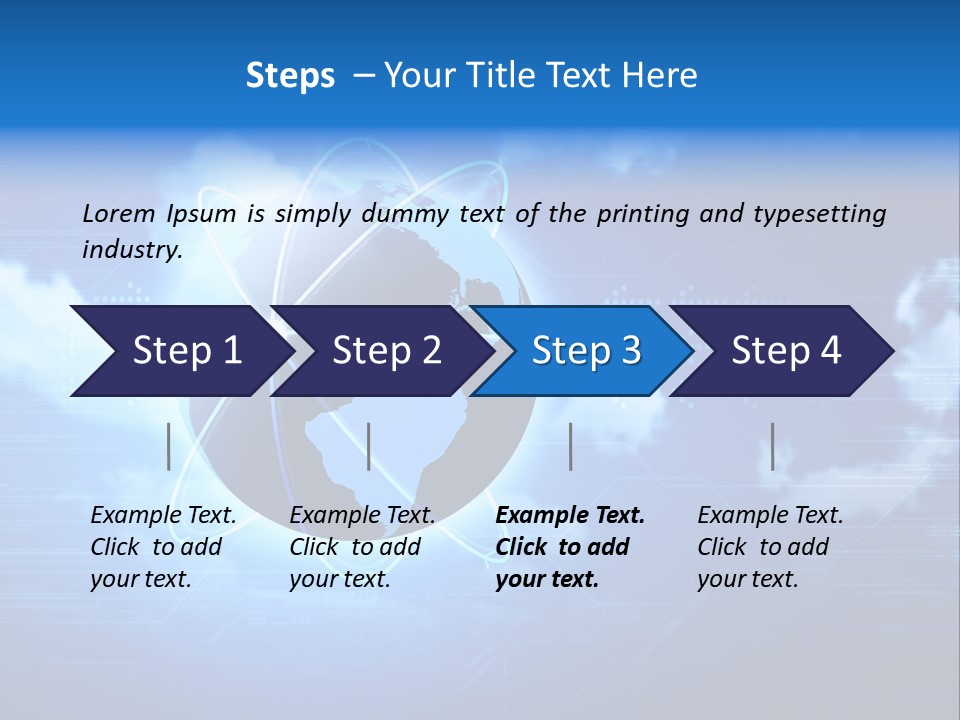 Steps – Your Title Text Here

Lorem Ipsum is simply dummy text of the printing and typesetting industry.

Step 1

Step 2

Step 3

Step 4

Example Text. Click to add your text.

Example Text. Click to add your text.

Example Text. Click to add your text.

Example Text. Click to add your text.